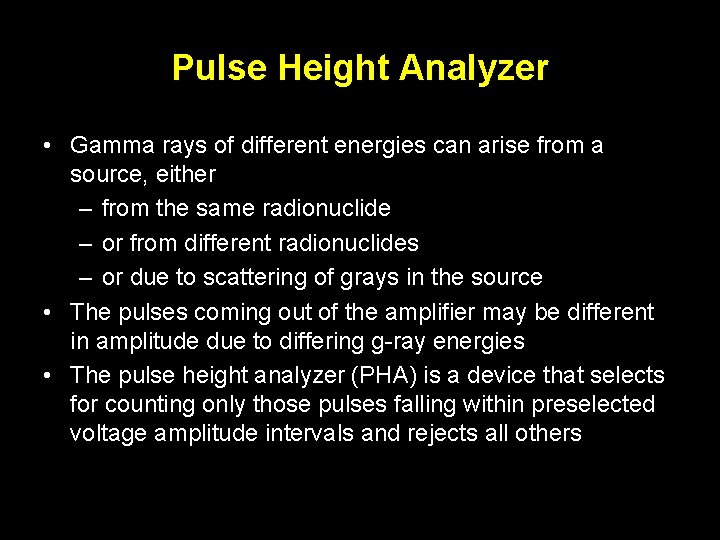 Pulse Height Analyzer

• Gamma rays of different energies can arise from a source, either
– from the same radionuclide
– or from different radionuclides
– or due to scattering of grays in the source
• The pulses coming out of the amplifier may be different in amplitude due to differing g-ray energies
• The pulse height analyzer (PHA) is a device that selects for counting only those pulses falling within preselected voltage amplitude intervals and rejects all others